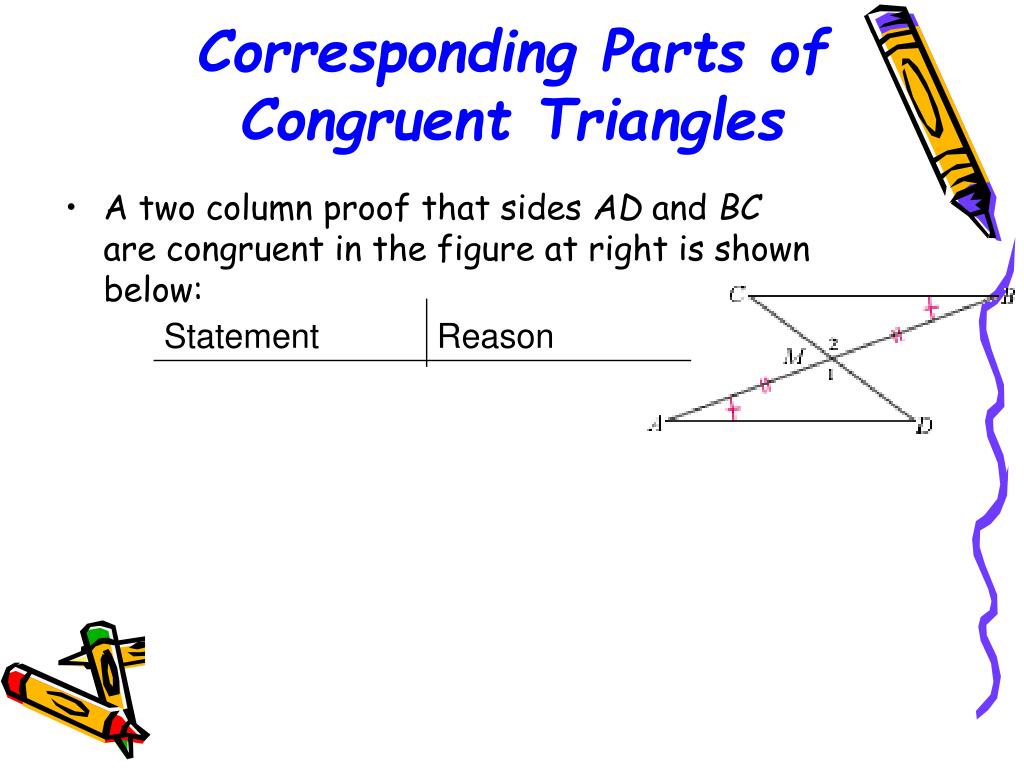 Corresponding Parts of Congruent Triangles

• A two column proof that sides AD and BC are congruent in the figure at right is shown below:

| Statement | Reason |
|---|---|

C
B
M
2
1
A
D